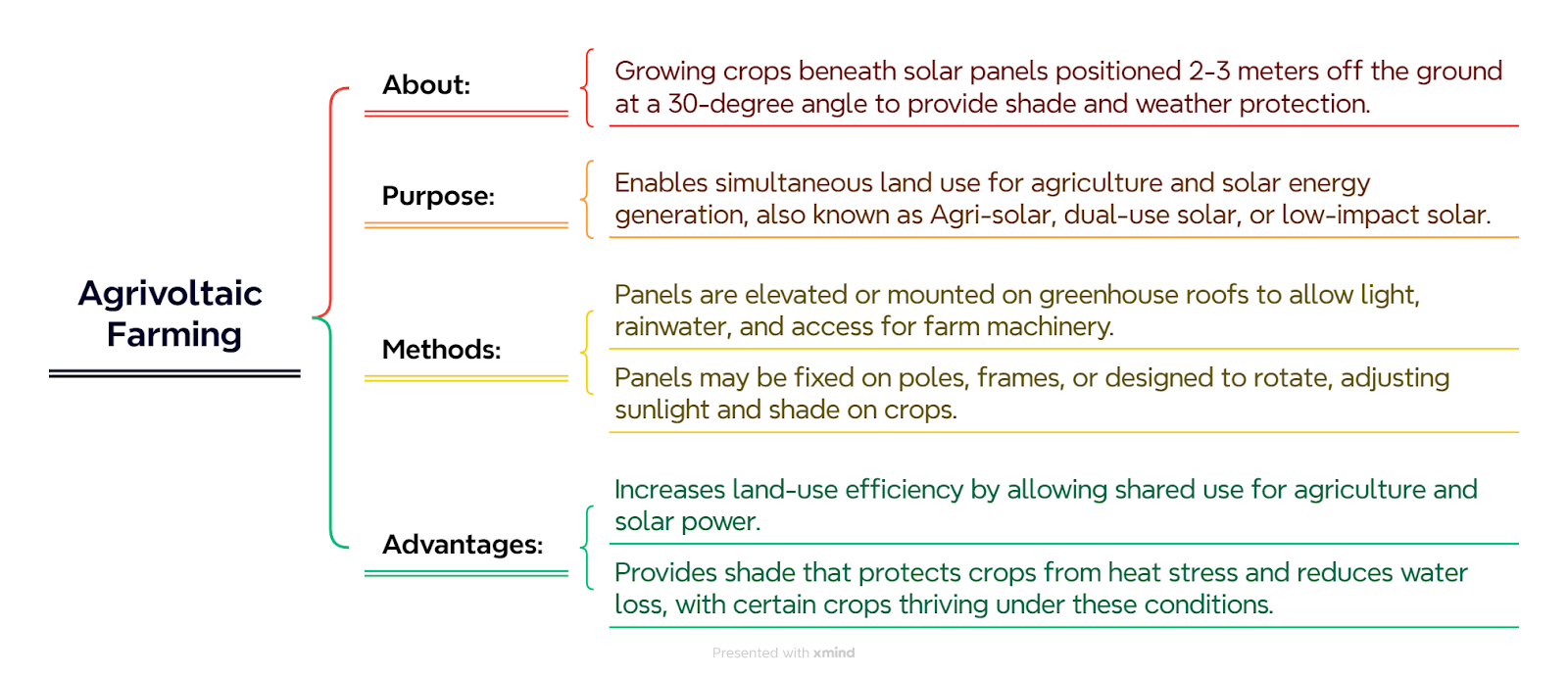 Agrivoltaic Farming

About:

Growing crops beneath solar panels positioned 2-3 meters off the ground at a 30-degree angle to provide shade and weather protection.

Purpose:

Enables simultaneous land use for agriculture and solar energy generation, also known as Agri-solar, dual-use solar, or low-impact solar.

Methods:

Panels are elevated or mounted on greenhouse roofs to allow light, rainwater, and access for farm machinery.

Panels may be fixed on poles, frames, or designed to rotate, adjusting sunlight and shade on crops.

Advantages:

Increases land-use efficiency by allowing shared use for agriculture and solar power.

Provides shade that protects crops from heat stress and reduces water loss, with certain crops thriving under these conditions.

Presented with xmind